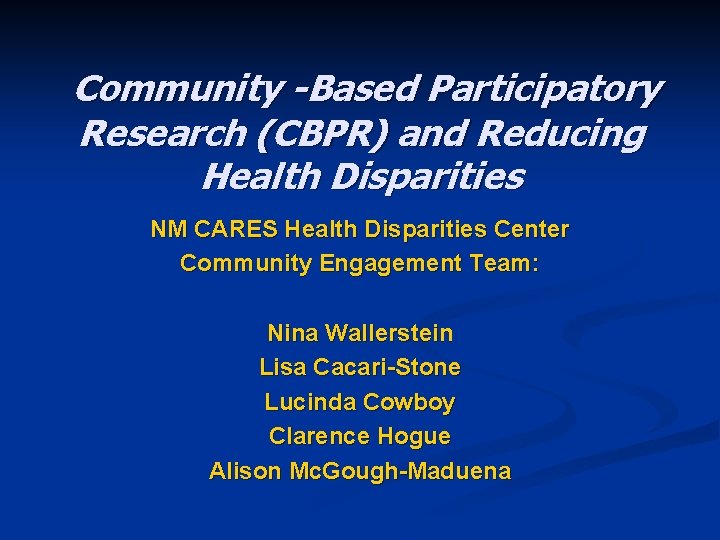 Community -Based Participatory Research (CBPR) and Reducing Health Disparities

NM CARES Health Disparities Center
Community Engagement Team:

Nina Wallerstein
Lisa Cacari-Stone
Lucinda Cowboy
Clarence Hogue
Alison McGough-Maduena